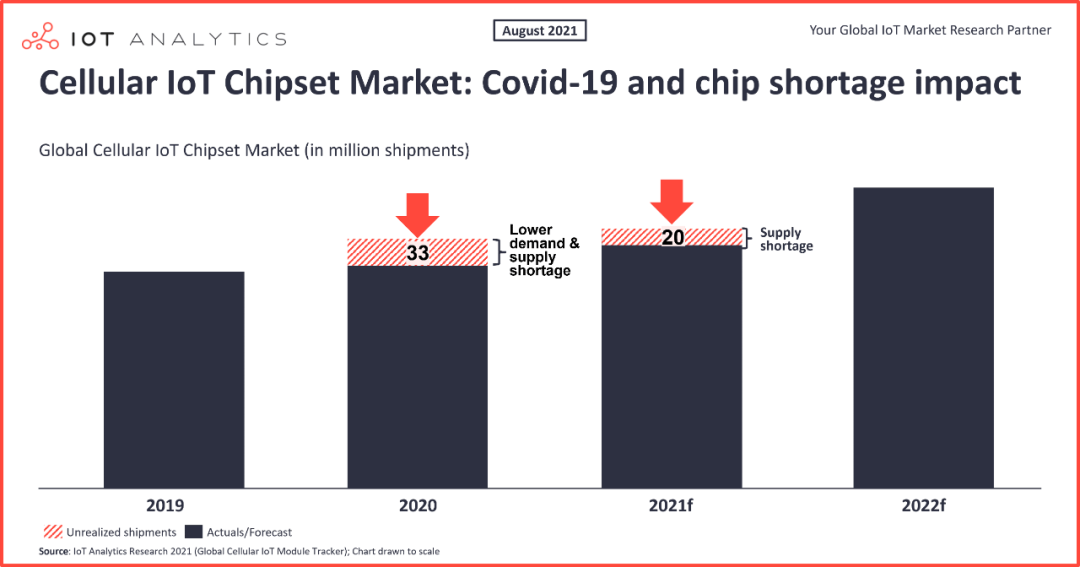 IOT ANALYTICS

August 2021

Your Global IoT Market Research Partner

Cellular IoT Chipset Market: Covid-19 and chip shortage impact

Global Cellular IoT Chipset Market (in million shipments)

33

Lower demand & supply shortage

20

Supply shortage

2019

2020

2021f

2022f

Unrealized shipments

Actuals/Forecast

Source: IoT Analytics Research 2021 (Global Cellular IoT Module Tracker); Chart drawn to scale